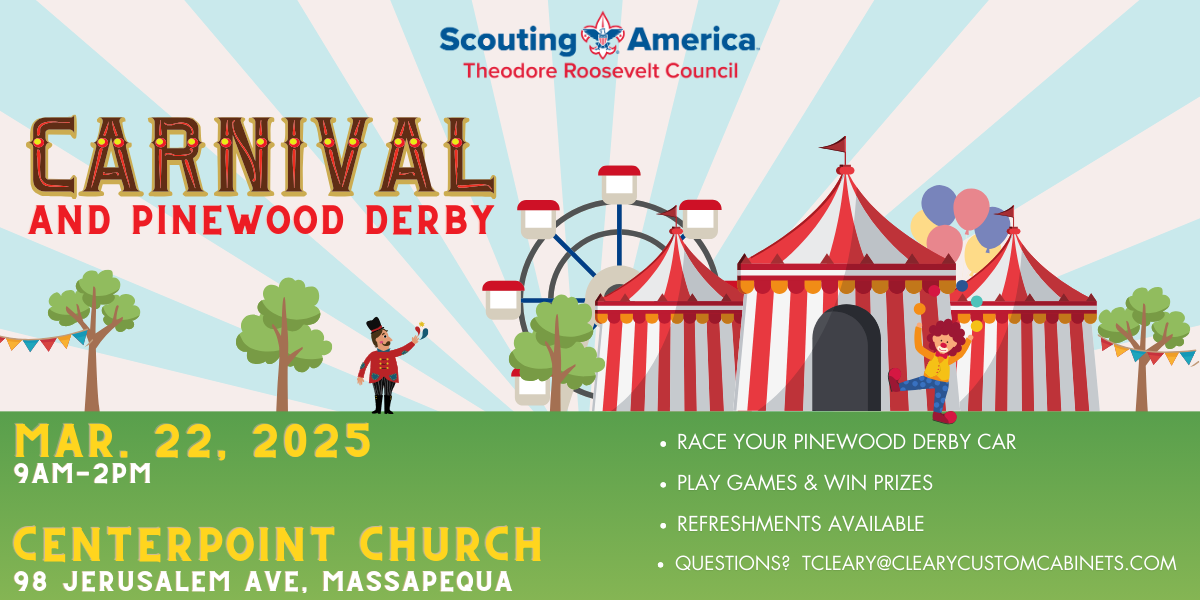 Scouting America
Theodore Roosevelt Council

CARNIVAL
AND PINEWOOD DERBY

MAR. 22, 2025
9AM-2PM

CENTERPOINT CHURCH
98 JERUSALEM AVE, MASSAPEQUA

• RACE YOUR PINEWOOD DERBY CAR
• PLAY GAMES & WIN PRIZES
• REFRESHMENTS AVAILABLE
• QUESTIONS? TCLEARY@CLEARYCUSTOMCABINETS.COM